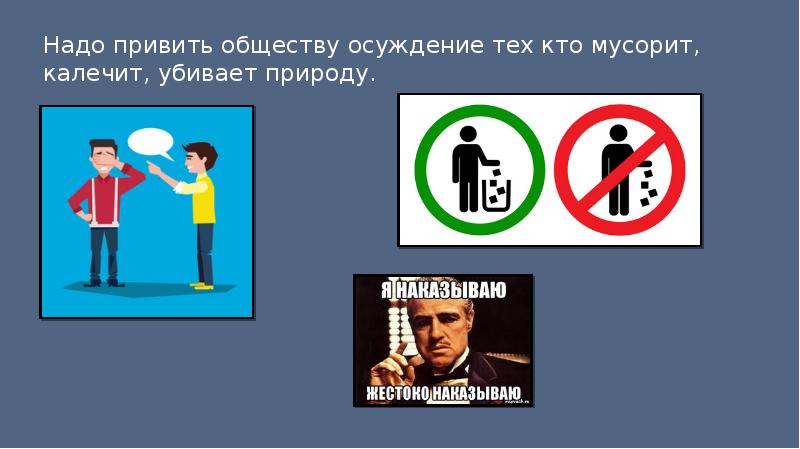 Надо привить обществу осуждение тех кто мусорит, калечит, убивает природу.

Я НАКАЗЫВАЮ

ЖЕСТОКО НАКАЗЫВАЮ